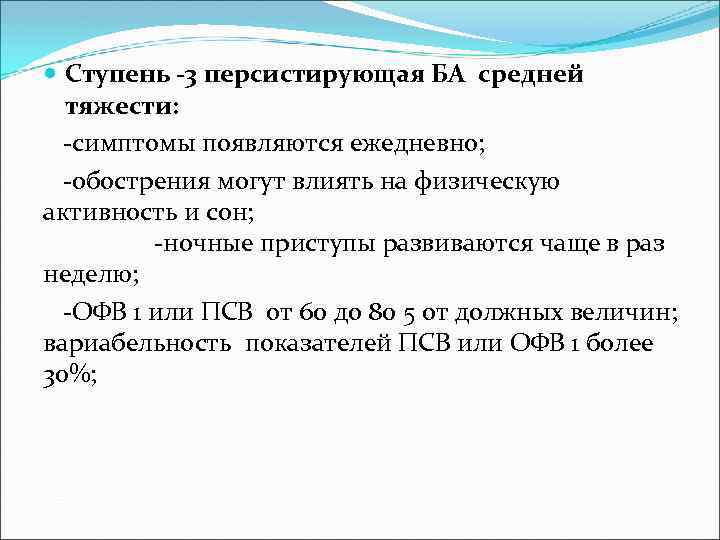 Ступень -3 персистирующая БА средней тяжести:

-симптомы появляются ежедневно;

-обострения могут влиять на физическую активность и сон;

-ночные приступы развиваются чаще в раз неделю;

-ОФВ 1 или ПСВ от 60 до 80 5 от должных величин; вариабельность показателей ПСВ или ОФВ 1 более 30%;